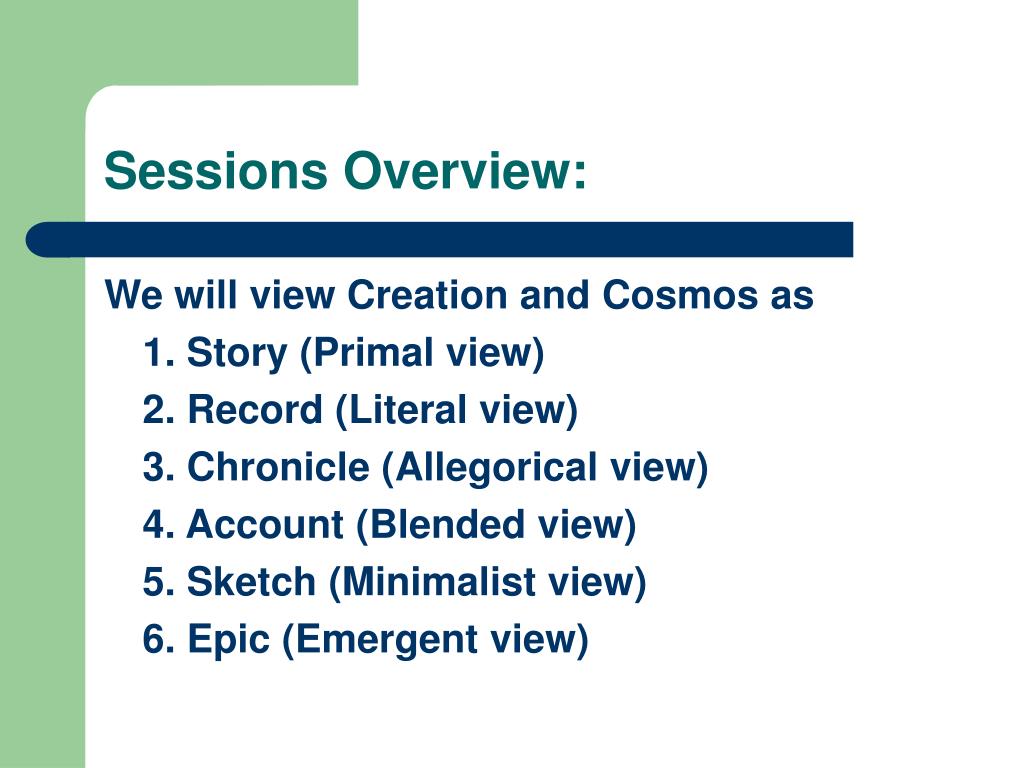 Sessions Overview:

We will view Creation and Cosmos as
1. Story (Primal view)
2. Record (Literal view)
3. Chronicle (Allegorical view)
4. Account (Blended view)
5. Sketch (Minimalist view)
6. Epic (Emergent view)